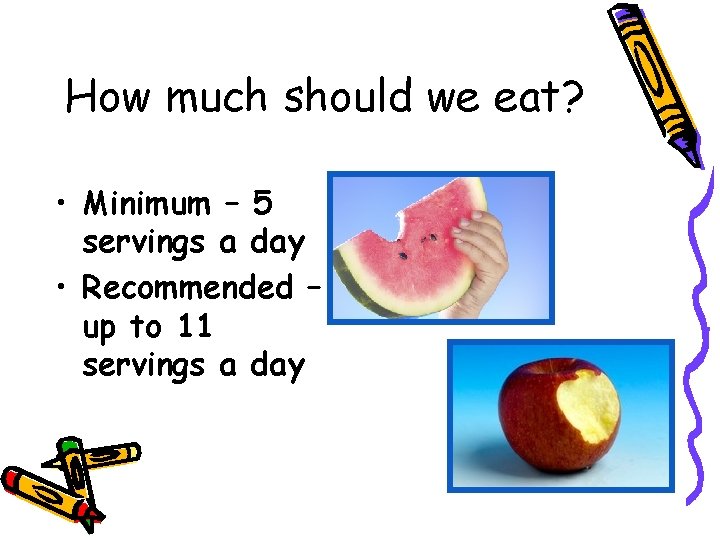 How much should we eat?

• Minimum – 5 servings a day
• Recommended – up to 11 servings a day